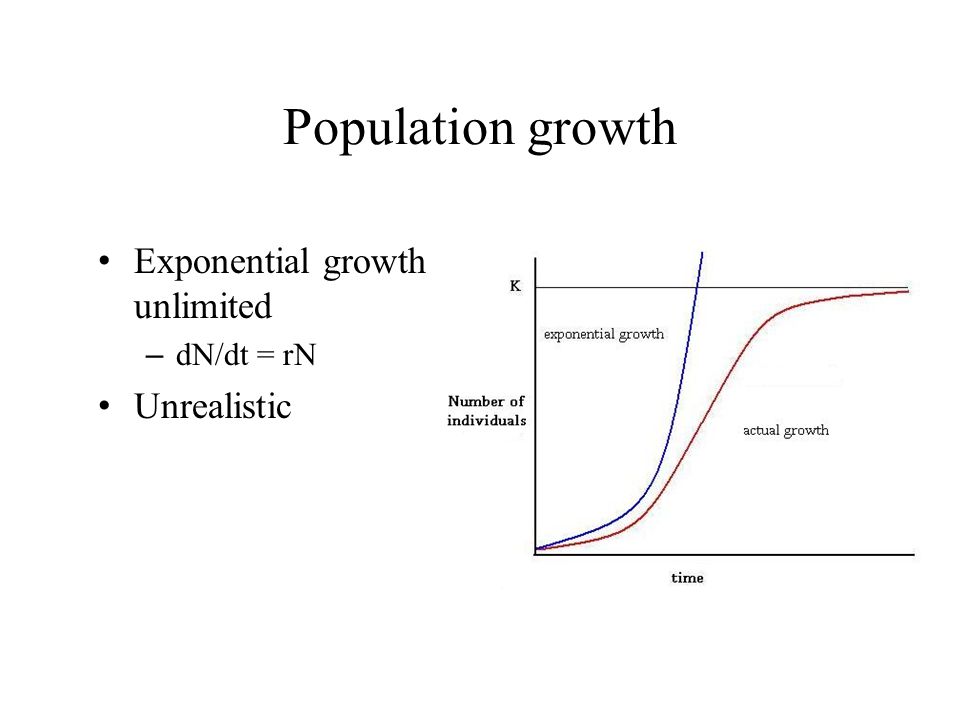 Population growth

• Exponential growth unlimited
  – $dN/dt = rN$
• Unrealistic

K
exponential growth
Number of individuals
actual growth
time